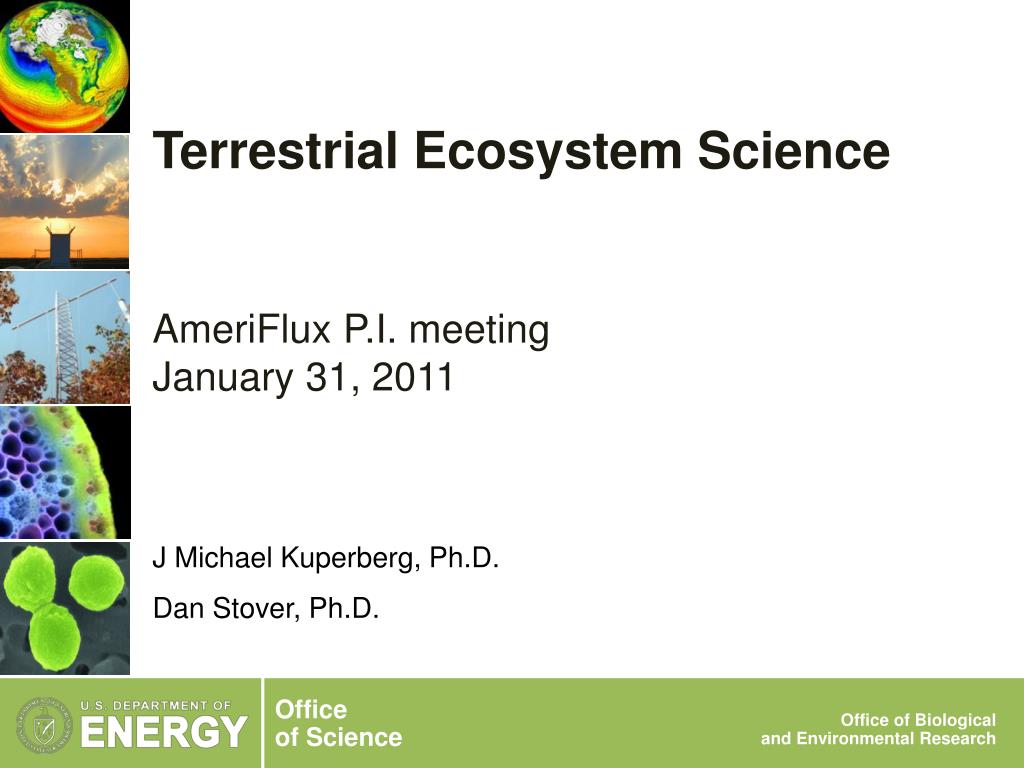 Terrestrial Ecosystem Science

AmeriFlux P.I. meeting
January 31, 2011

J Michael Kuperberg, Ph.D.

Dan Stover, Ph.D.

U.S. DEPARTMENT OF
ENERGY

Office
of Science

Office of Biological
and Environmental Research